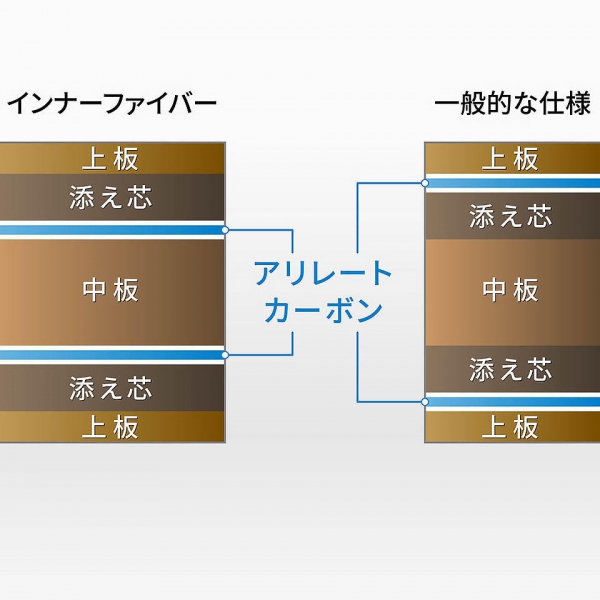 インナーファイバー

上板

添え芯

中板

添え芯

上板

アリレート
カーボン

一般的な仕様

上板

添え芯

中板

添え芯

上板